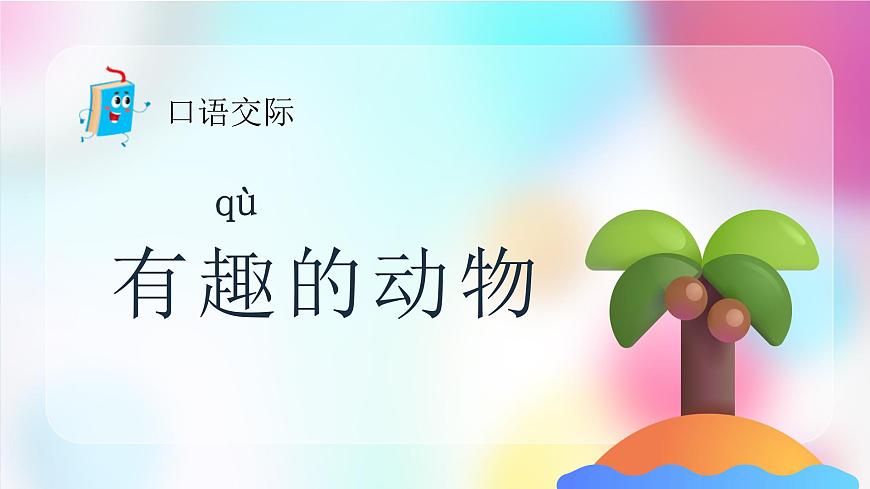 口语交际

qù
有趣的动物